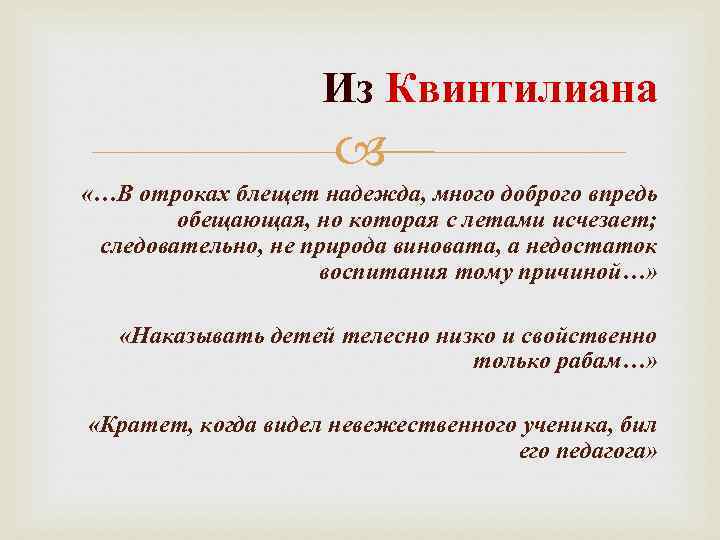 Из Квинтилиана

«…В отроках блещет надежда, много доброго впредь обещающая, но которая с летами исчезает; следовательно, не природа виновата, а недостаток воспитания тому причиной…»

«Наказывать детей телесно низко и свойственно только рабам…»

«Кратет, когда видел невежественного ученика, бил его педагога»